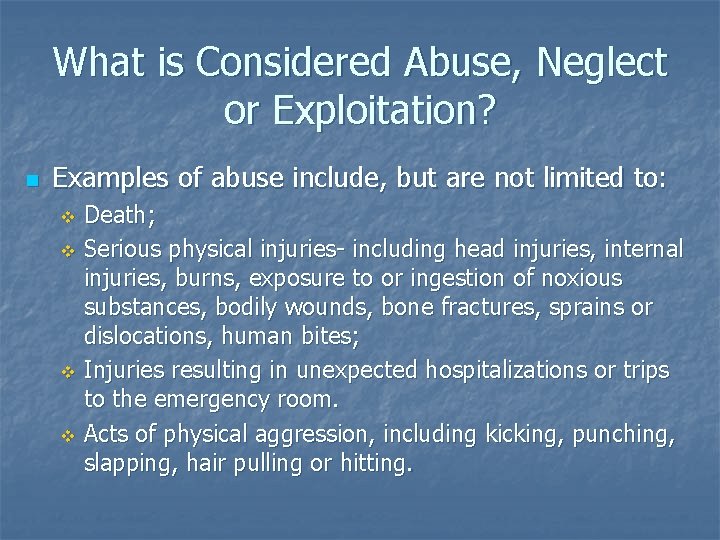 What is Considered Abuse, Neglect or Exploitation?

Examples of abuse include, but are not limited to:

Death;

Serious physical injuries- including head injuries, internal injuries, burns, exposure to or ingestion of noxious substances, bodily wounds, bone fractures, sprains or dislocations, human bites;

Injuries resulting in unexpected hospitalizations or trips to the emergency room.

Acts of physical aggression, including kicking, punching, slapping, hair pulling or hitting.